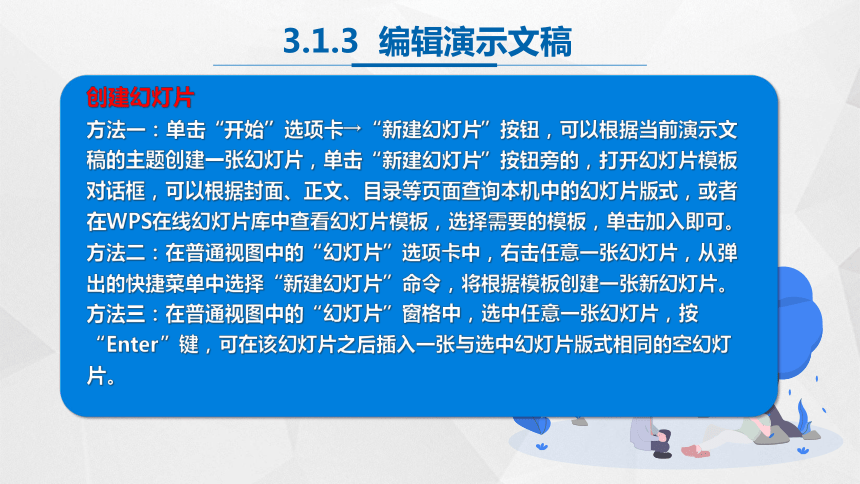 3.1.3 编辑演示文稿

创建幻灯片

方法一：单击“开始”选项卡→“新建幻灯片”按钮，可以根据当前演示文稿的主题创建一张幻灯片，单击“新建幻灯片”按钮旁的，打开幻灯片模板对话框，可以根据封面、正文、目录等页面查询本机中的幻灯片版式，或者在WPS在线幻灯片库中查看幻灯片模板，选择需要的模板，单击加入即可。

方法二：在普通视图中的“幻灯片”选项卡中，右击任意一张幻灯片，从弹出的快捷菜单中选择“新建幻灯片”命令，将根据模板创建一张新幻灯片。

方法三：在普通视图中的“幻灯片”窗格中，选中任意一张幻灯片，按“Enter”键，可在该幻灯片之后插入一张与选中幻灯片版式相同的空幻灯片。